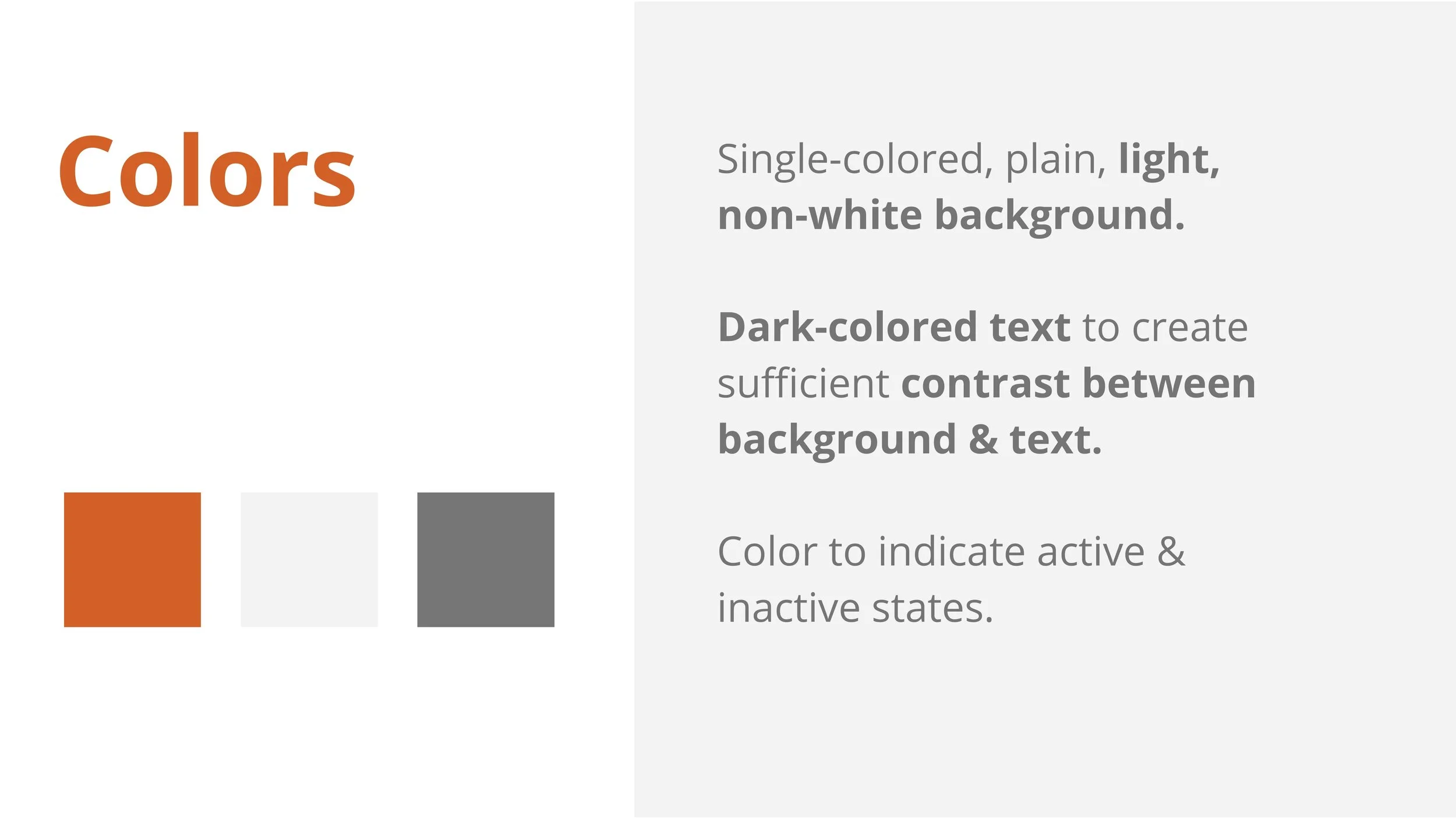 Colors

Single-colored, plain, light, non-white background.

Dark-colored text to create sufficient contrast between background & text.

Color to indicate active & inactive states.